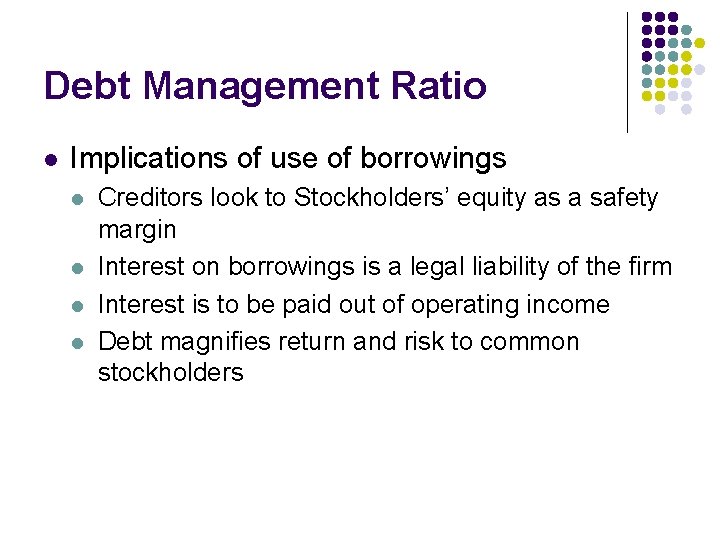 Debt Management Ratio

- Implications of use of borrowings
  - Creditors look to Stockholders' equity as a safety margin
  - Interest on borrowings is a legal liability of the firm
  - Interest is to be paid out of operating income
  - Debt magnifies return and risk to common stockholders